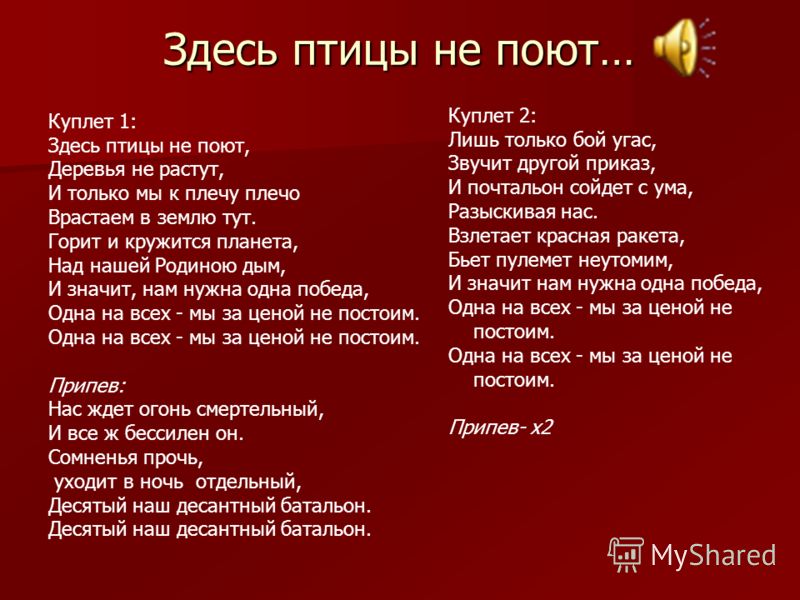 Здесь птицы не поют…

Куплет 1:
Здесь птицы не поют,
Деревья не растут,
И только мы к плечу плечо
Врастаем в землю тут.
Горит и кружится планета,
Над нашей Родиною дым,
И значит, нам нужна одна победа,
Одна на всех - мы за ценой не постоим.
Одна на всех - мы за ценой не постоим.

Припев:
Нас ждет огонь смертельный,
И все ж бессилен он.
Сомненья прочь,
уходит в ночь отдельный,
Десятый наш десантный батальон.
Десятый наш десантный батальон.

Куплет 2:
Лишь только бой угас,
Звучит другой приказ,
И почтальон сойдет с ума,
Разыскивая нас.
Взлетает красная ракета,
Бьет пулемет неутомим,
И значит нам нужна одна победа,
Одна на всех - мы за ценой не постоим.
Одна на всех - мы за ценой не постоим.

Припев- х2

MyShared